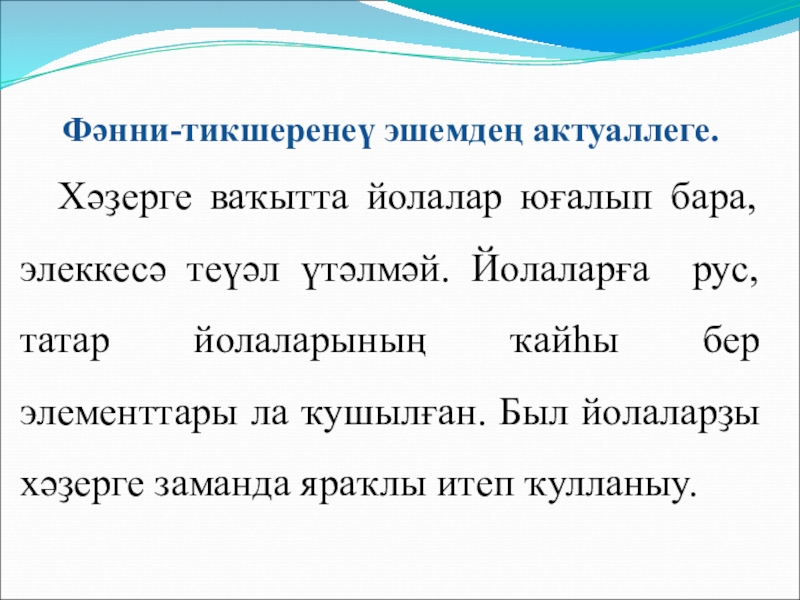 Фәнни-тикшеренеү эшемдең актуаллеге.

Хәҙерге ваҡытта йолалар юғалып бара, элеккесә теүәл үтәлмәй. Йолаларға рус, татар йолаларының ҡайһы бер элементтары ла ҡушылған. Был йолаларҙы хәҙерге заманда яраҡлы итеп ҡулланыу.